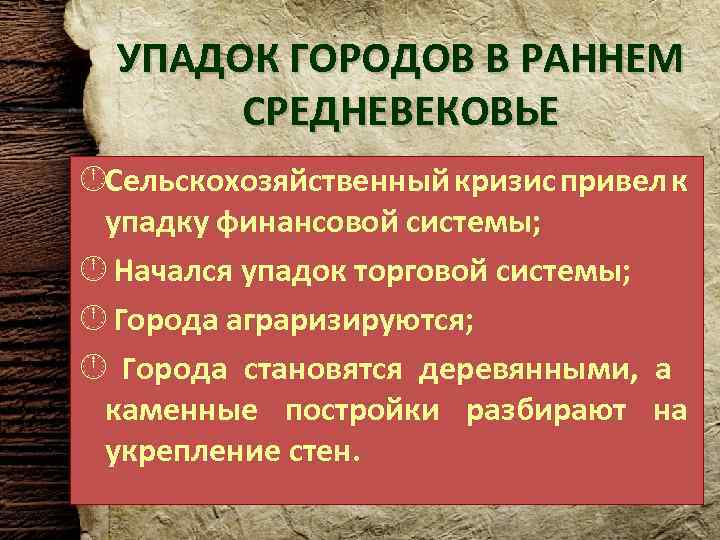 УПАДОК ГОРОДОВ В РАННЕМ СРЕДНЕВЕКОВЬЕ

Сельскохозяйственный кризис привел к упадку финансовой системы;

Начался упадок торговой системы;

Города аграризируются;

Города становятся деревянными, а каменные постройки разбирают на укрепление стен.